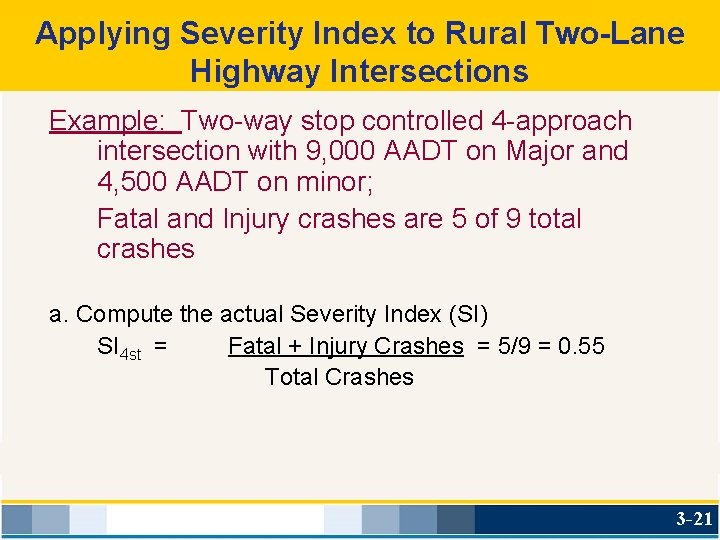 Applying Severity Index to Rural Two-Lane Highway Intersections

Example: Two-way stop controlled 4-approach intersection with 9,000 AADT on Major and 4,500 AADT on minor;

Fatal and Injury crashes are 5 of 9 total crashes

a. Compute the actual Severity Index (SI)

$SI_{4st} = \frac{\text{Fatal + Injury Crashes}}{\text{Total Crashes}} = 5/9 = 0.55$

3-21